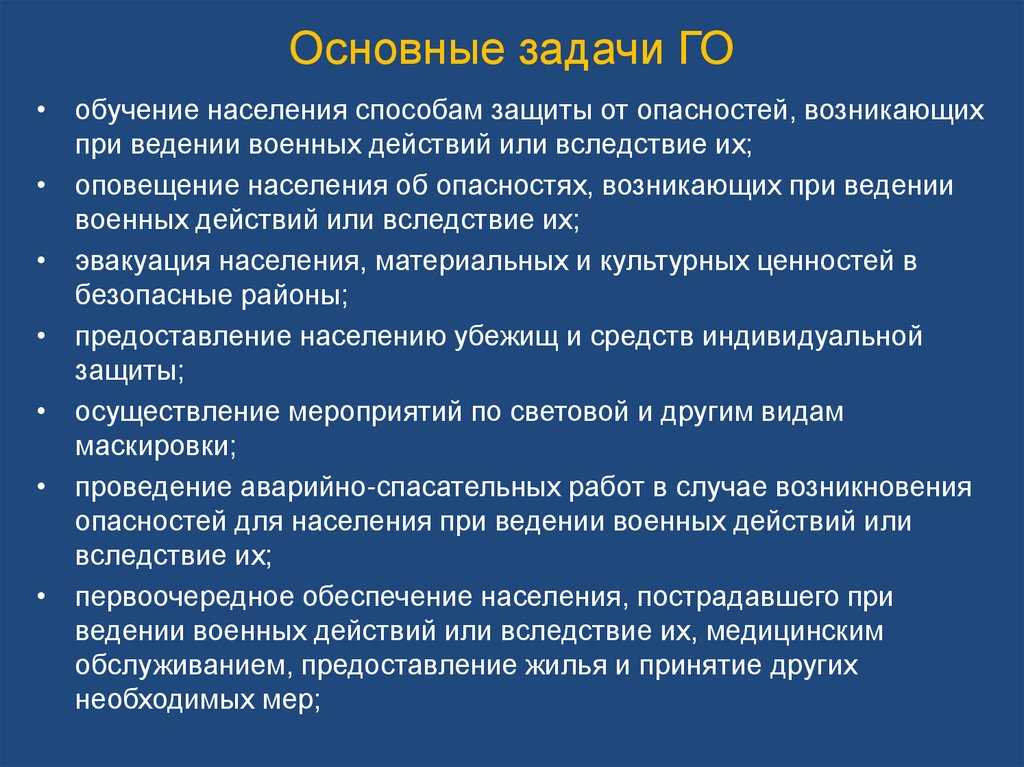 Основные задачи ГО

• обучение населения способам защиты от опасностей, возникающих при ведении военных действий или вследствие их;
• оповещение населения об опасностях, возникающих при ведении военных действий или вследствие их;
• эвакуация населения, материальных и культурных ценностей в безопасные районы;
• предоставление населению убежищ и средств индивидуальной защиты;
• осуществление мероприятий по световой и другим видам маскировки;
• проведение аварийно-спасательных работ в случае возникновения опасностей для населения при ведении военных действий или вследствие их;
• первоочередное обеспечение населения, пострадавшего при ведении военных действий или вследствие их, медицинским обслуживанием, предоставление жилья и принятие других необходимых мер;